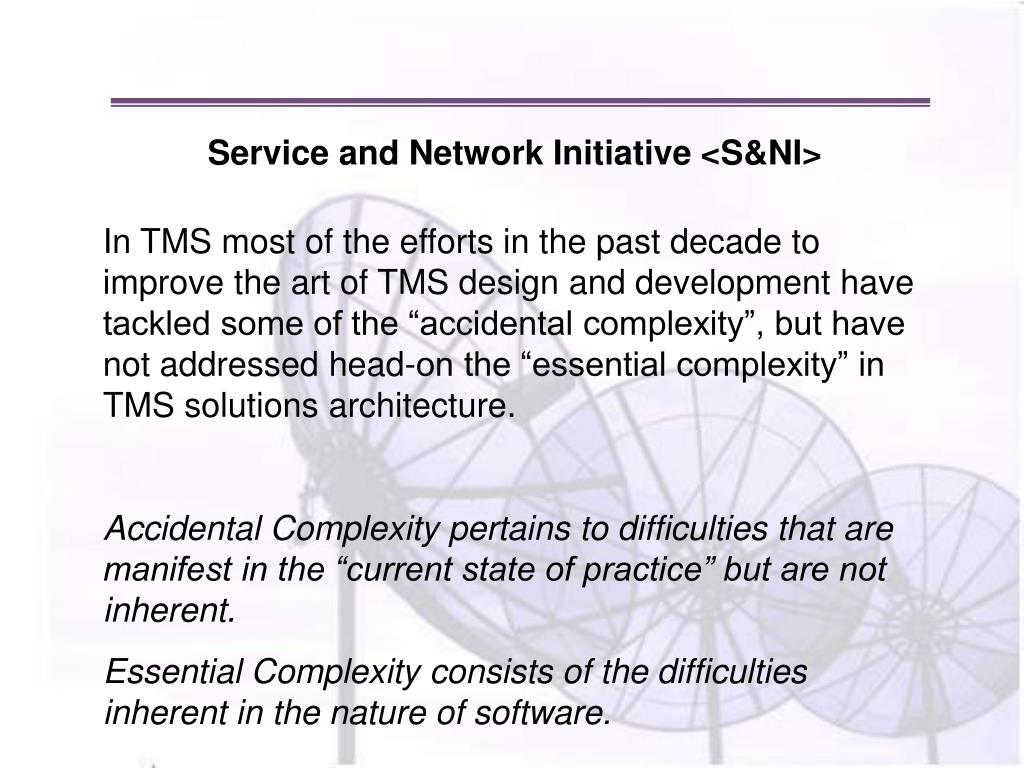 Service and Network Initiative <S&NI>

In TMS most of the efforts in the past decade to improve the art of TMS design and development have tackled some of the “accidental complexity”, but have not addressed head-on the “essential complexity” in TMS solutions architecture.

Accidental Complexity pertains to difficulties that are manifest in the “current state of practice” but are not inherent.

Essential Complexity consists of the difficulties inherent in the nature of software.